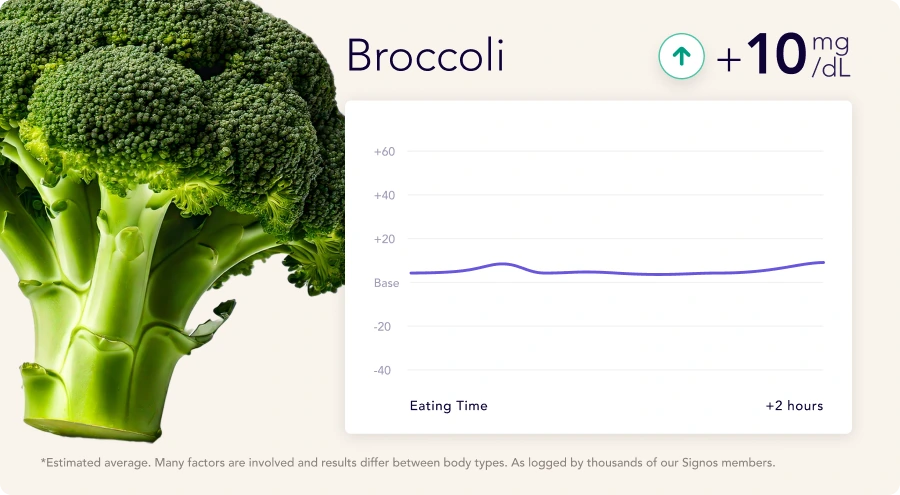 Broccoli

+10 mg/dL

+60
+40
+20
Base
-20
-40

Eating Time
+2 hours

*Estimated average. Many factors are involved and results differ between body types. As logged by thousands of our Signos members.